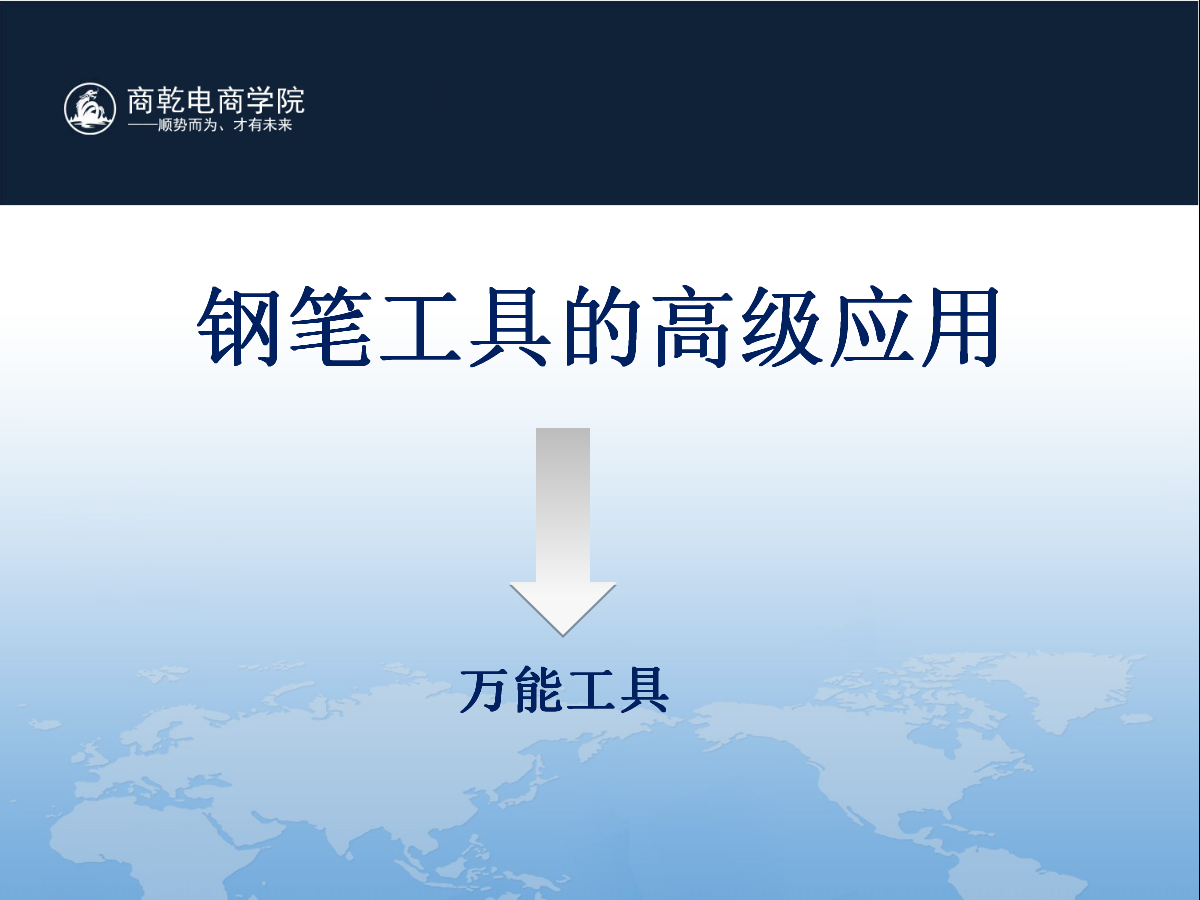 商乾电商学院
——顺势而为、才有未来

钢笔工具的高级应用

万能工具